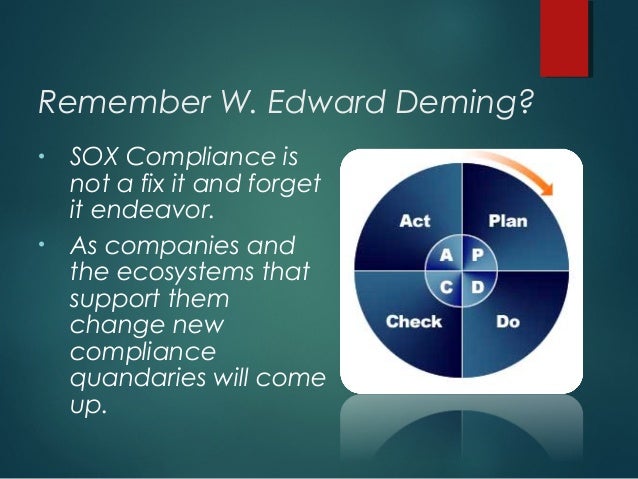 Remember W. Edward Deming?

• SOX Compliance is not a fix it and forget it endeavor.

• As companies and the ecosystems that support them change new compliance quandaries will come up.

Act
Plan
A
P
C
D
Check
Do